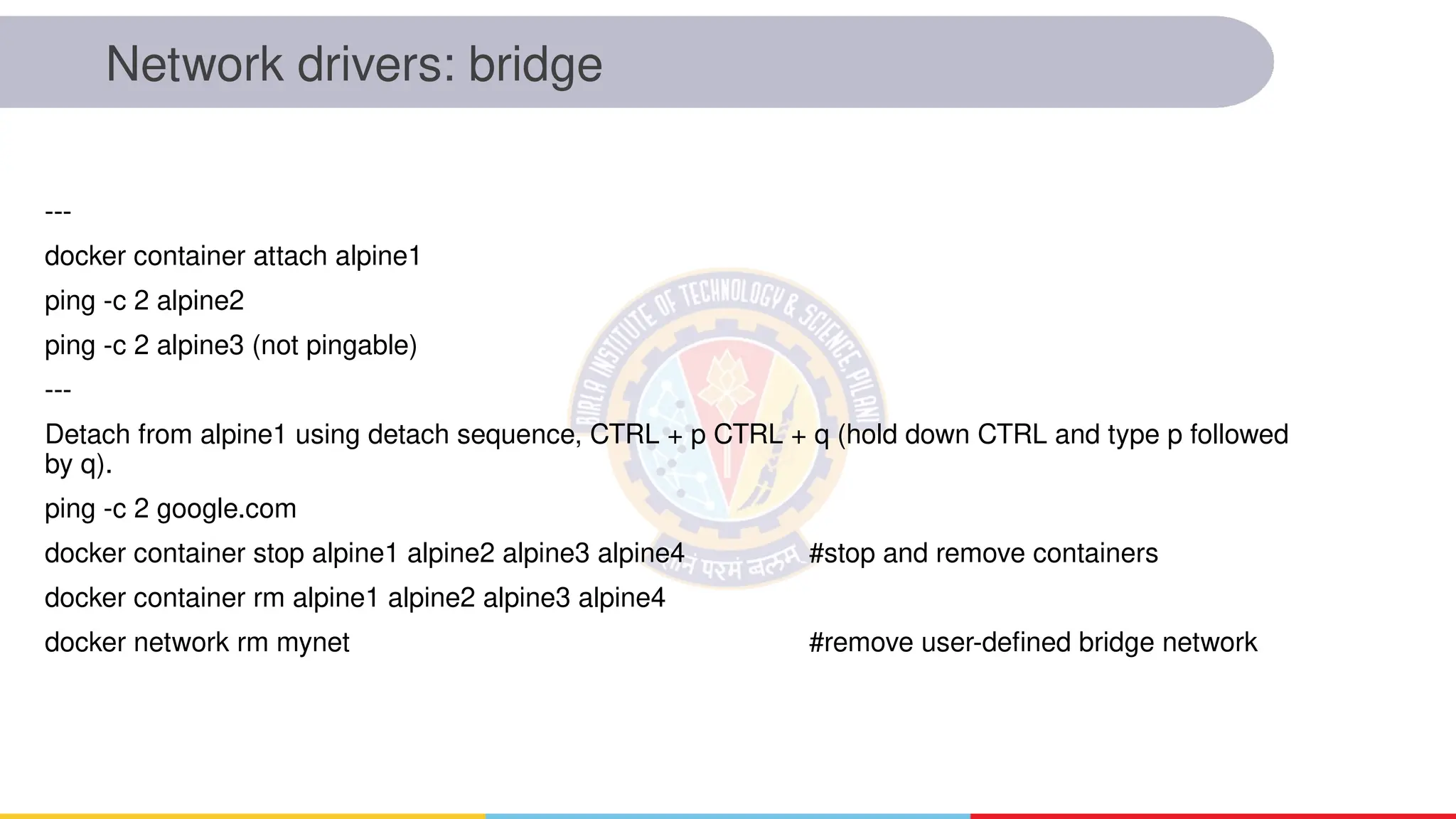 Network drivers: bridge

---

docker container attach alpine1

ping -c 2 alpine2

ping -c 2 alpine3 (not pingable)

---

Detach from alpine1 using detach sequence, CTRL + p CTRL + q (hold down CTRL and type p followed by q).

ping -c 2 google.com

docker container stop alpine1 alpine2 alpine3 alpine4 #stop and remove containers

docker container rm alpine1 alpine2 alpine3 alpine4

docker network rm mynet #remove user-defined bridge network

BIRLA INSTITUTE OF TECHNOLOGY & SCIENCE, PILANI

ज्ञानं परमं बलम्